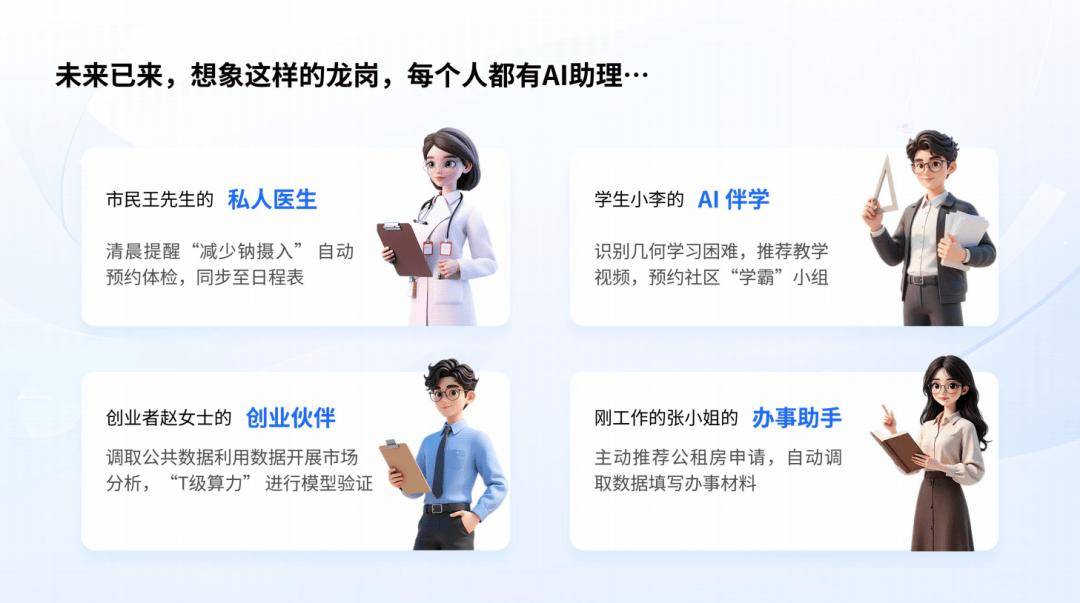 未来已来，想象这样的龙岗，每个人都有AI助理…

市民王先生的 私人医生

清晨提醒“减少钠摄入” 自动预约体检，同步至日程表

学生小李的 AI 伴学

识别几何学习困难，推荐教学视频，预约社区“学霸”小组

创业者赵女士的 创业伙伴

调取公共数据利用数据开展市场分析，“T级算力” 进行模型验证

刚工作的张小姐的 办事助手

主动推荐公租房申请，自动调取数据填写办事材料